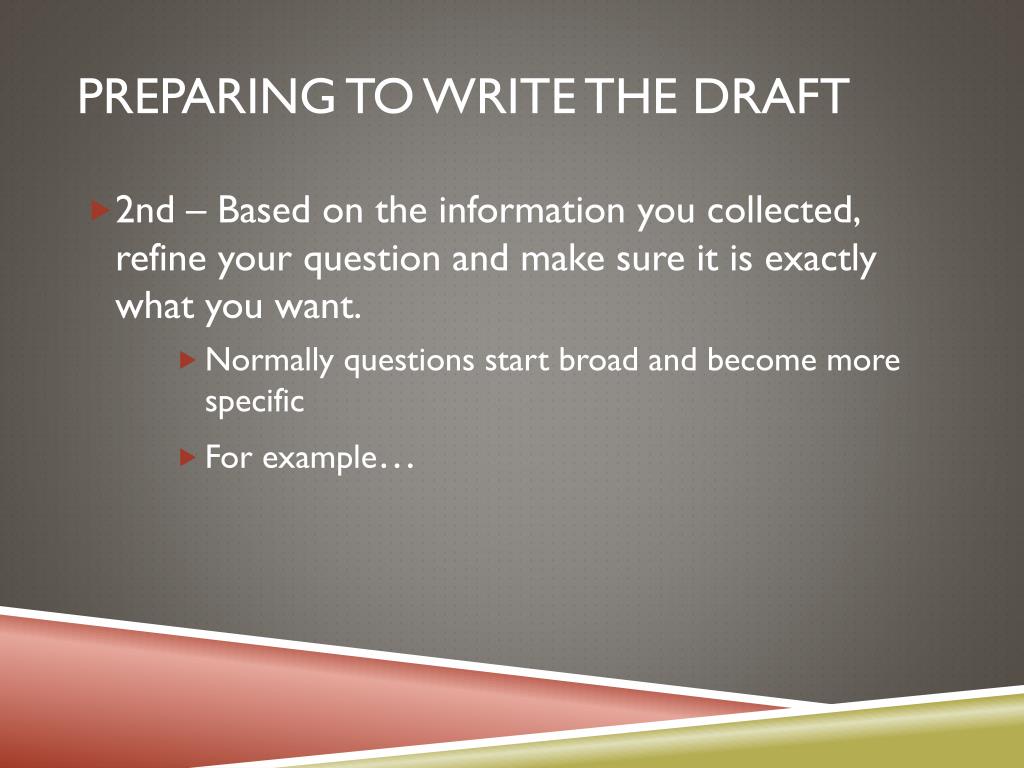 PREPARING TO WRITE THE DRAFT

2nd – Based on the information you collected, refine your question and make sure it is exactly what you want.

Normally questions start broad and become more specific

For example…